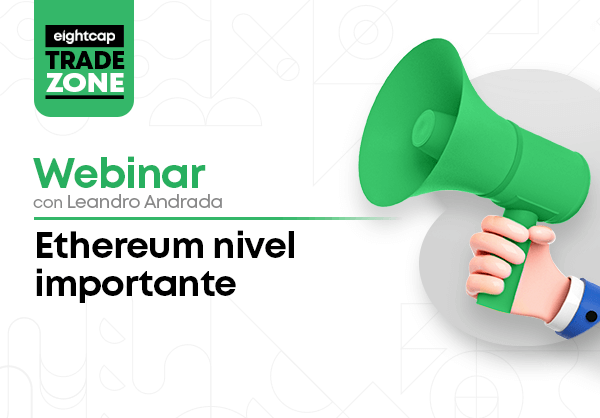 eightcap
TRADE
ZONE

Webinar
con Leandro Andrada

Ethereum nivel importante